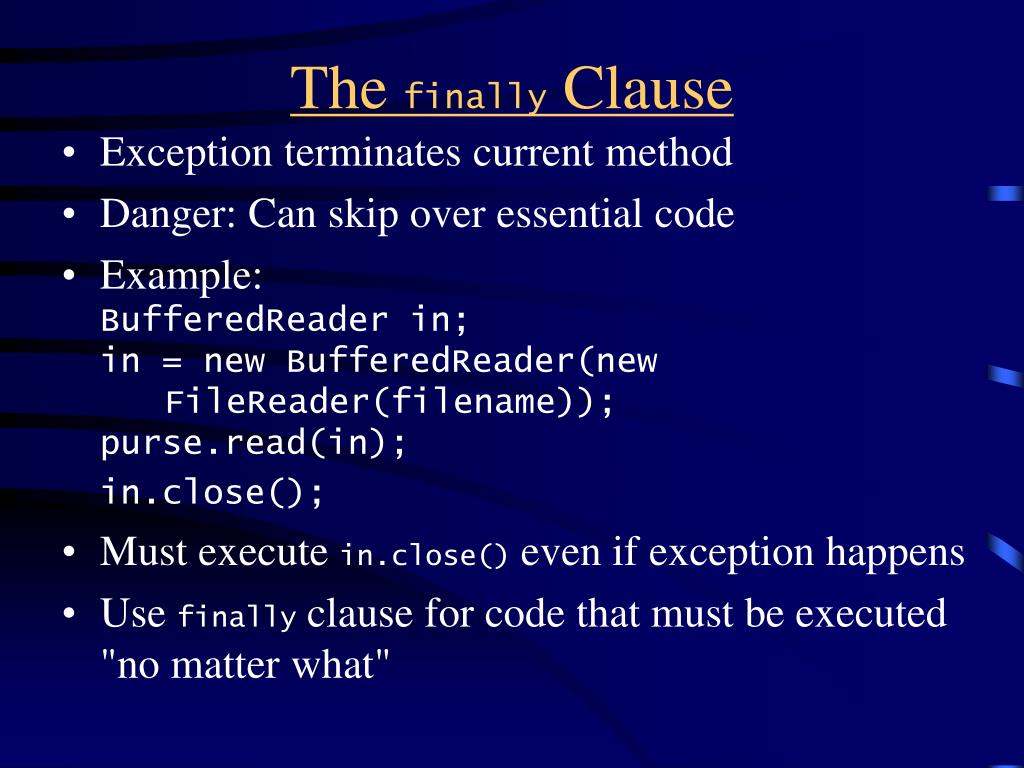 The finally Clause

• Exception terminates current method
• Danger: Can skip over essential code
• Example:
BufferedReader in;
in = new BufferedReader(new
   FileReader(filename));
purse.read(in);
in.close();
• Must execute in.close() even if exception happens
• Use finally clause for code that must be executed "no matter what"